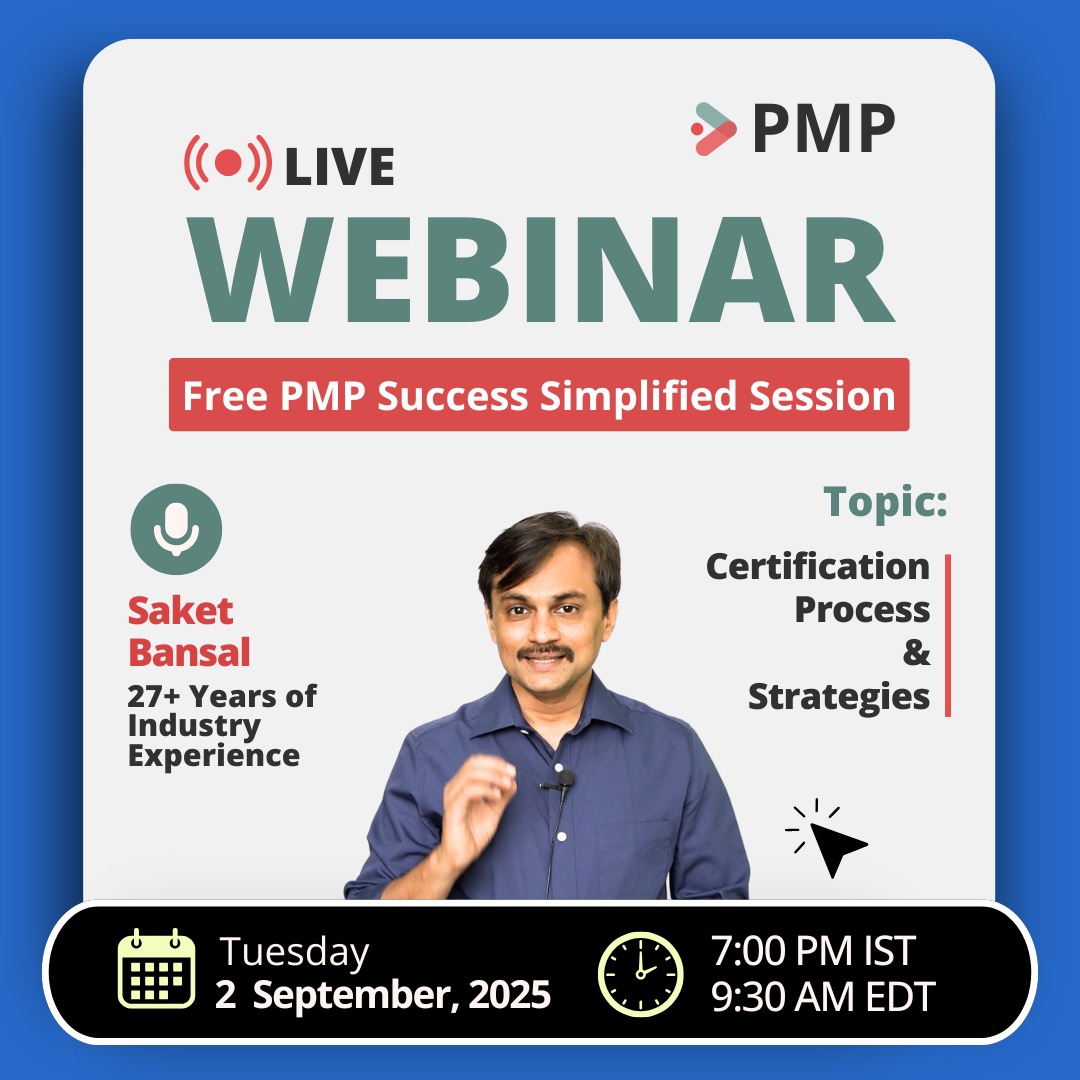 PMP

LIVE

WEBINAR

Free PMP Success Simplified Session

Saket Bansal

27+ Years of Industry Experience

Topic:

Certification Process & Strategies

Tuesday
2 September, 2025

7:00 PM IST
9:30 AM EDT